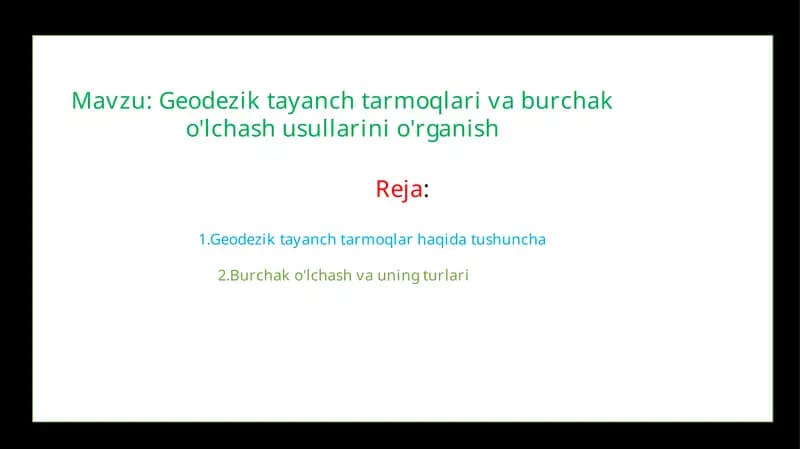 Mavzu: Geodezik tayanch tarmoqlari va burchak o'lchash usullarini o'rganish

Reja:

1.Geodezik tayanch tarmoqlar haqida tushuncha

2.Burchak o'lchash va uning turlari